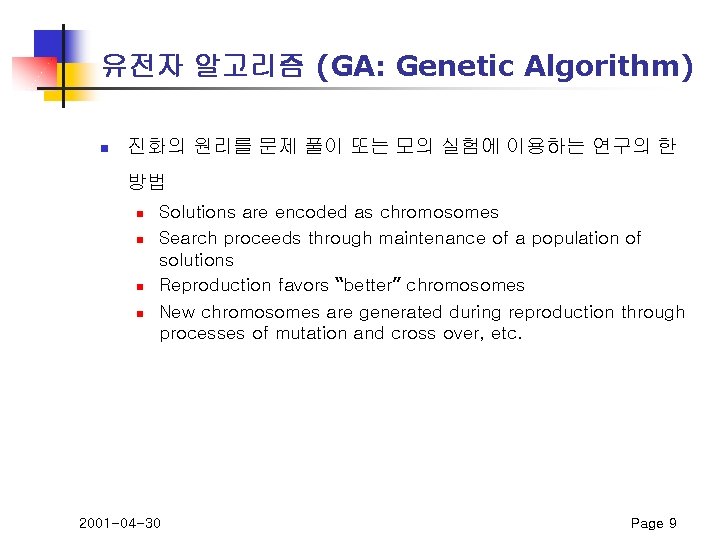 유전자 알고리즘 (GA: Genetic Algorithm)

진화의 원리를 문제 풀이 또는 모의 실험에 이용하는 연구의 한 방법

Solutions are encoded as chromosomes

Search proceeds through maintenance of a population of solutions

Reproduction favors "better" chromosomes

New chromosomes are generated during reproduction through processes of mutation and cross over, etc.

2001-04-30

Page 9